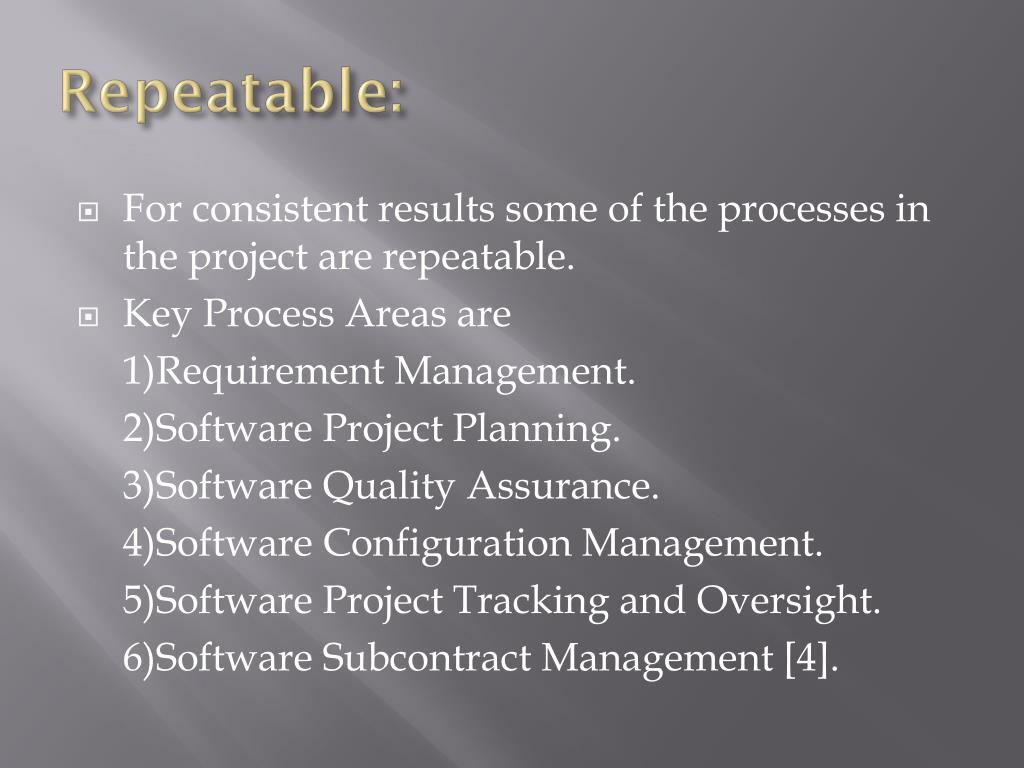 Repeatable:

For consistent results some of the processes in the project are repeatable.

Key Process Areas are
1)Requirement Management.
2)Software Project Planning.
3)Software Quality Assurance.
4)Software Configuration Management.
5)Software Project Tracking and Oversight.
6)Software Subcontract Management [4].